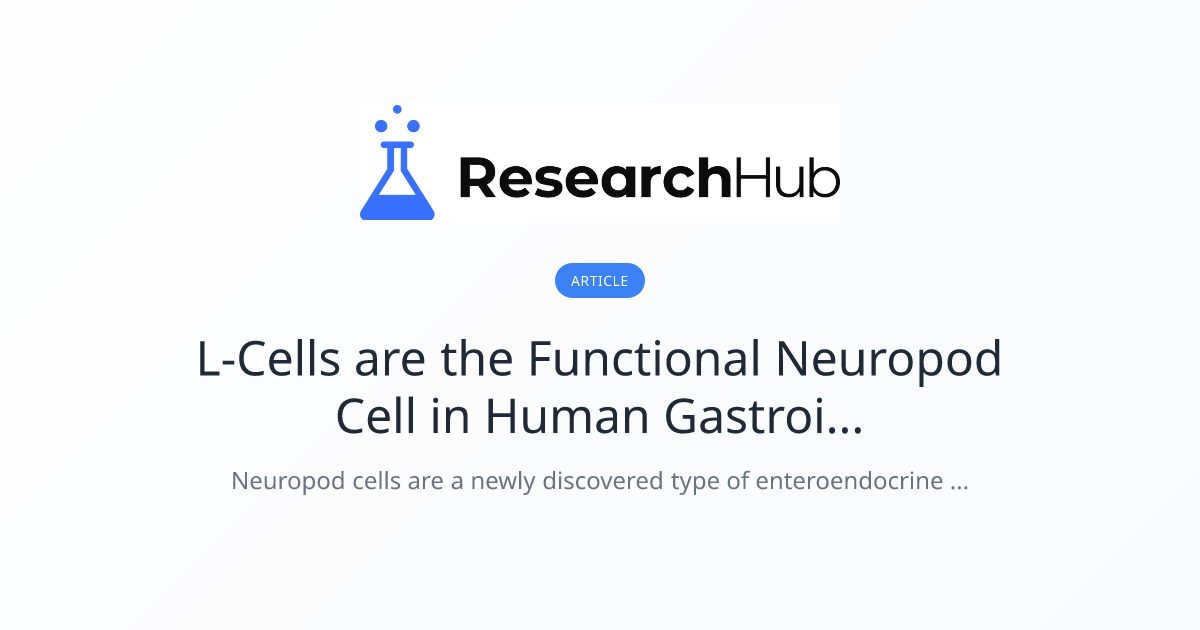 ResearchHub

ARTICLE

L-Cells are the Functional Neuropod Cell in Human Gastroi...

Neuropod cells are a newly discovered type of enteroendocrine ...